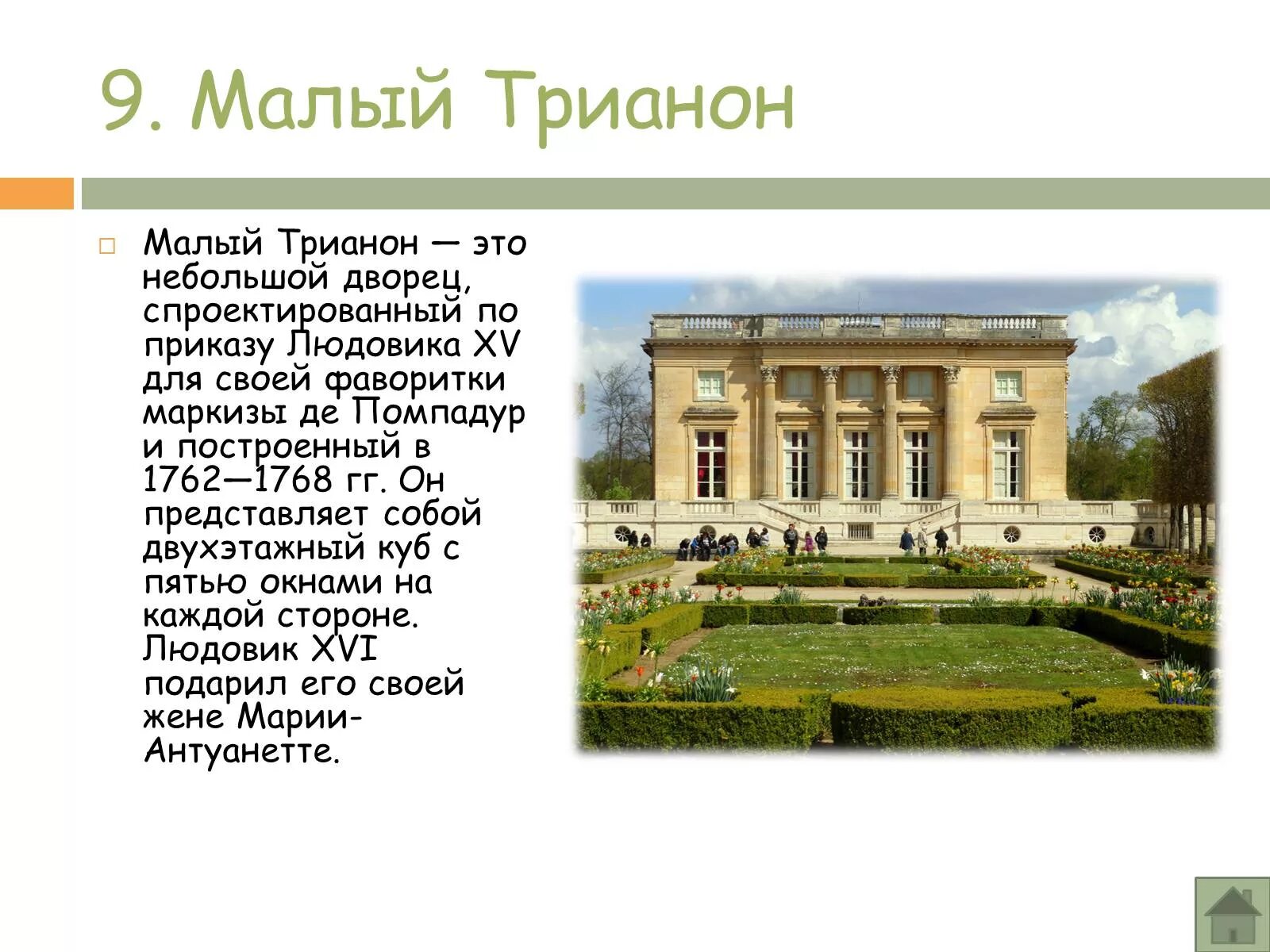 9. Малый Трианон

Малый Трианон — это небольшой дворец, спроектированный по приказу Людовика XV для своей фаворитки маркизы де Помпадур и построенный в 1762—1768 гг. Он представляет собой двухэтажный куб с пятью окнами на каждой стороне. Людовик XVI подарил его своей жене Марии-Антуанетте.